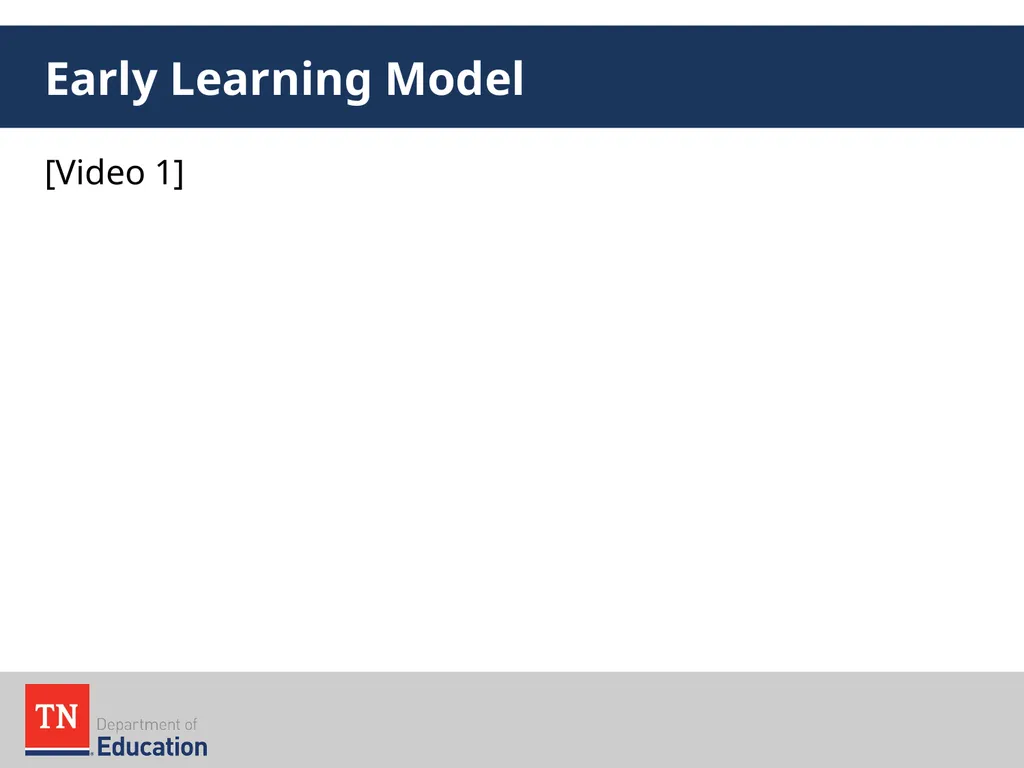 Early Learning Model

[Video 1]

TN Department of Education